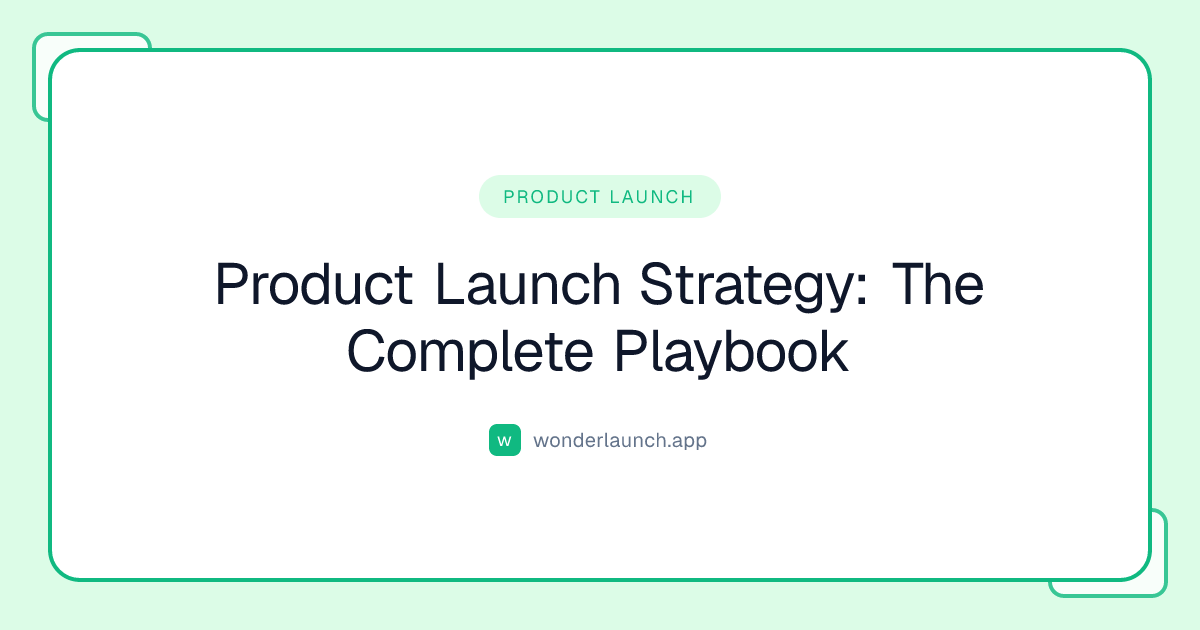 PRODUCT LAUNCH

Product Launch Strategy: The Complete Playbook

w wonderlaunch.app